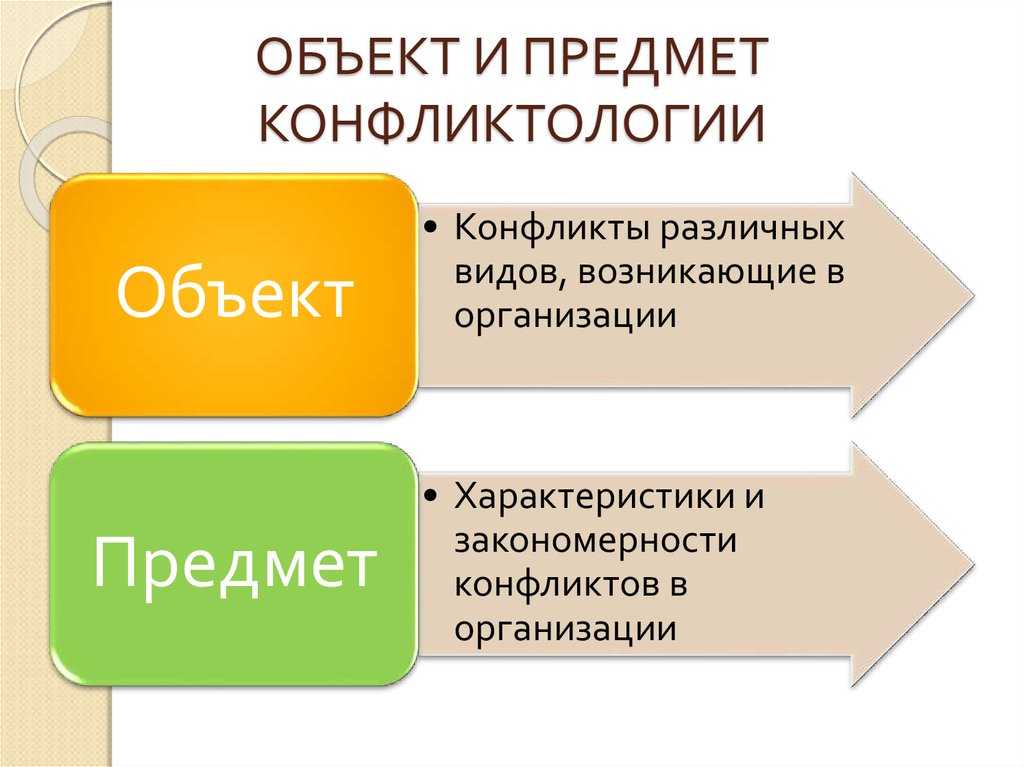 ОБЪЕКТ И ПРЕДМЕТ КОНФЛИКТОЛОГИИ

Объект

• Конфликты различных видов, возникающие в организации

Предмет

• Характеристики и закономерности конфликтов в организации